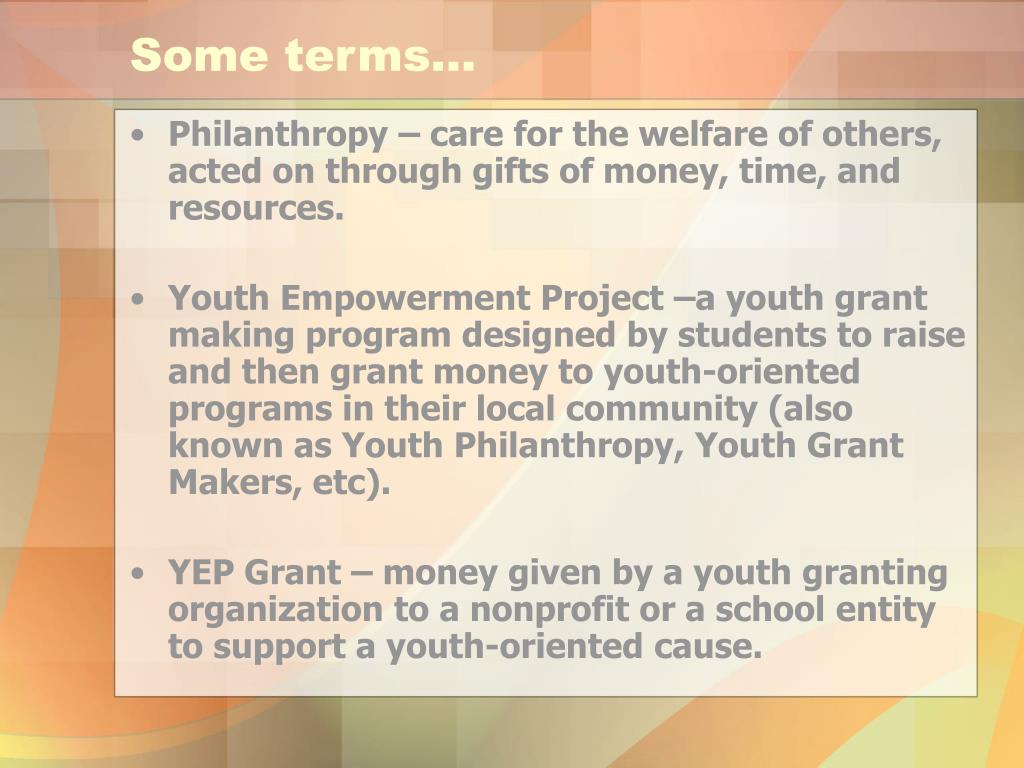 Some terms…

• Philanthropy – care for the welfare of others, acted on through gifts of money, time, and resources.

• Youth Empowerment Project –a youth grant making program designed by students to raise and then grant money to youth-oriented programs in their local community (also known as Youth Philanthropy, Youth Grant Makers, etc).

• YEP Grant – money given by a youth granting organization to a nonprofit or a school entity to support a youth-oriented cause.